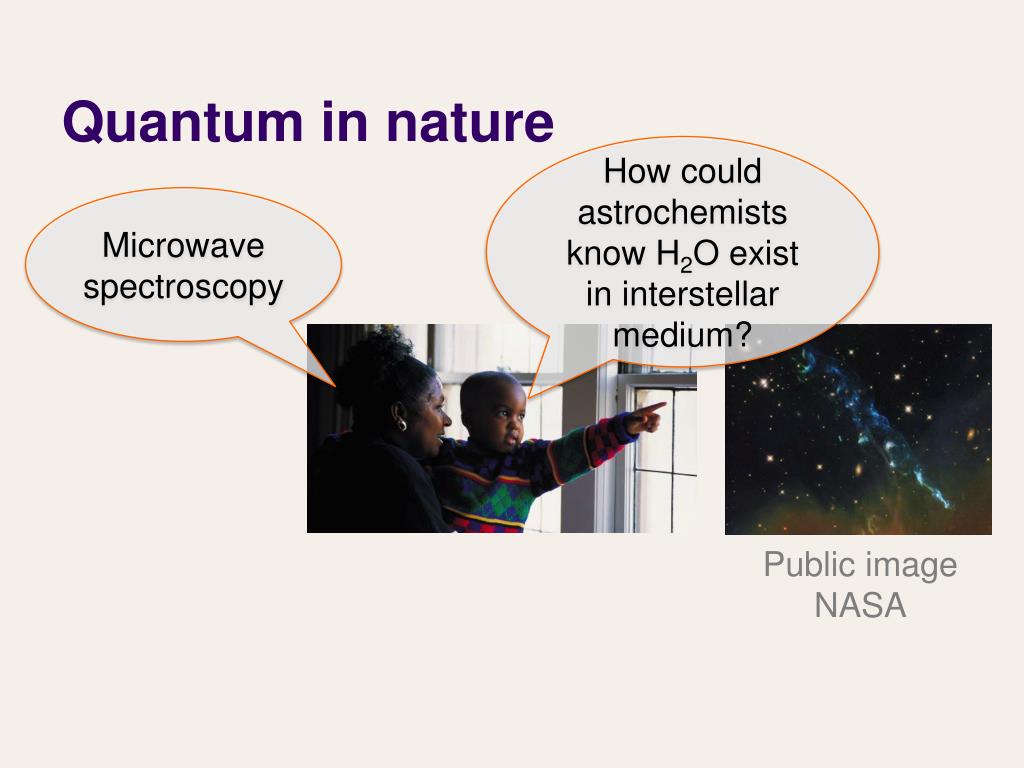 Quantum in nature

Microwave spectroscopy

How could astrochemists know $H_2O$ exist in interstellar medium?

Public image NASA